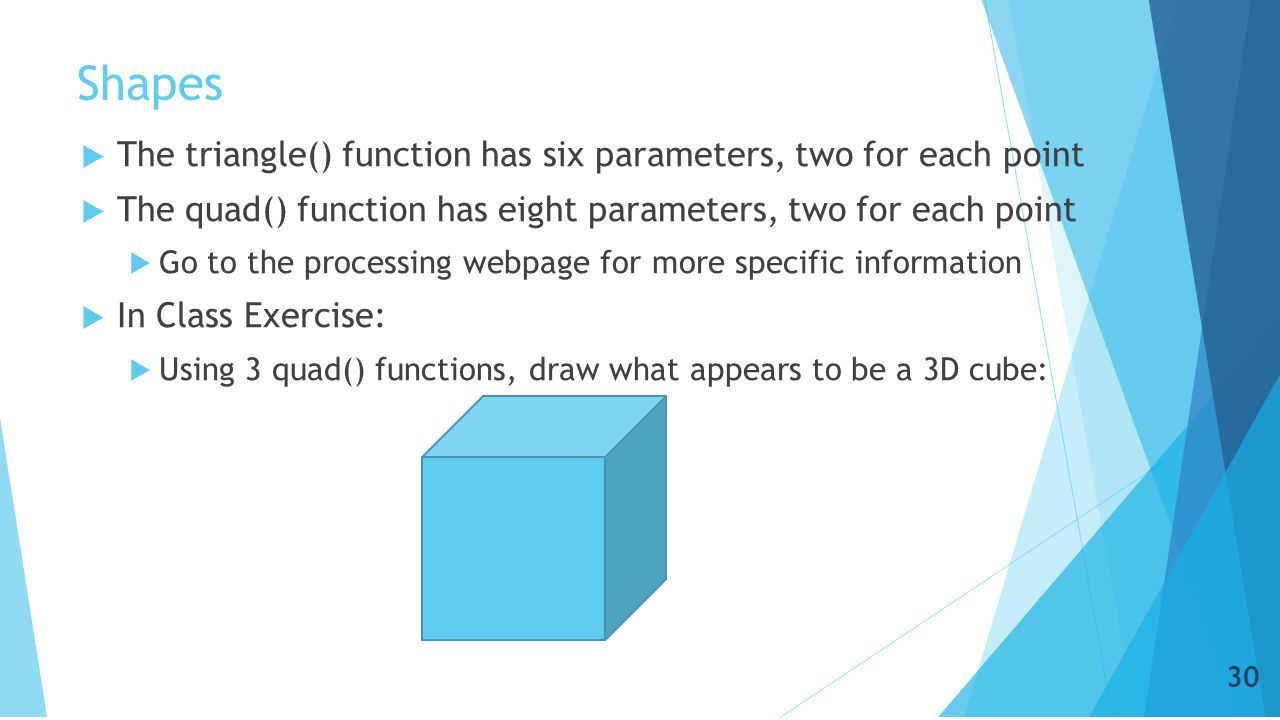 Shapes

The triangle() function has six parameters, two for each point

The quad() function has eight parameters, two for each point

Go to the processing webpage for more specific information

In Class Exercise:

Using 3 quad() functions, draw what appears to be a 3D cube:

30